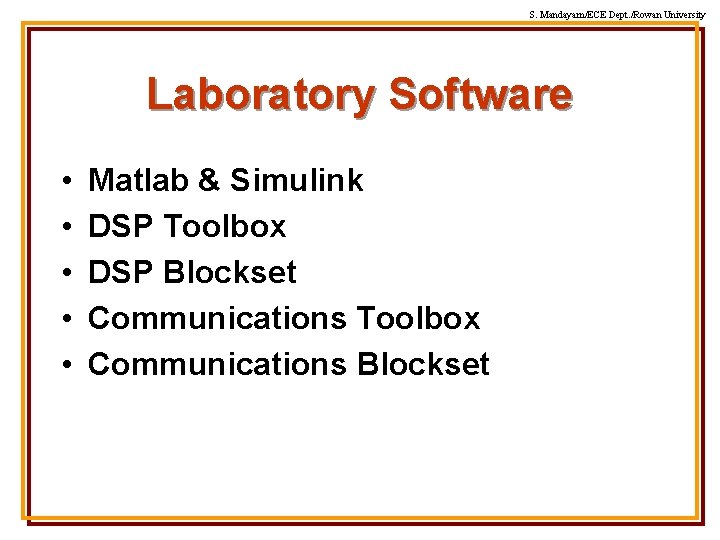 S. Mandayam/ECE Dept./Rowan University

Laboratory Software

• Matlab & Simulink
• DSP Toolbox
• DSP Blockset
• Communications Toolbox
• Communications Blockset